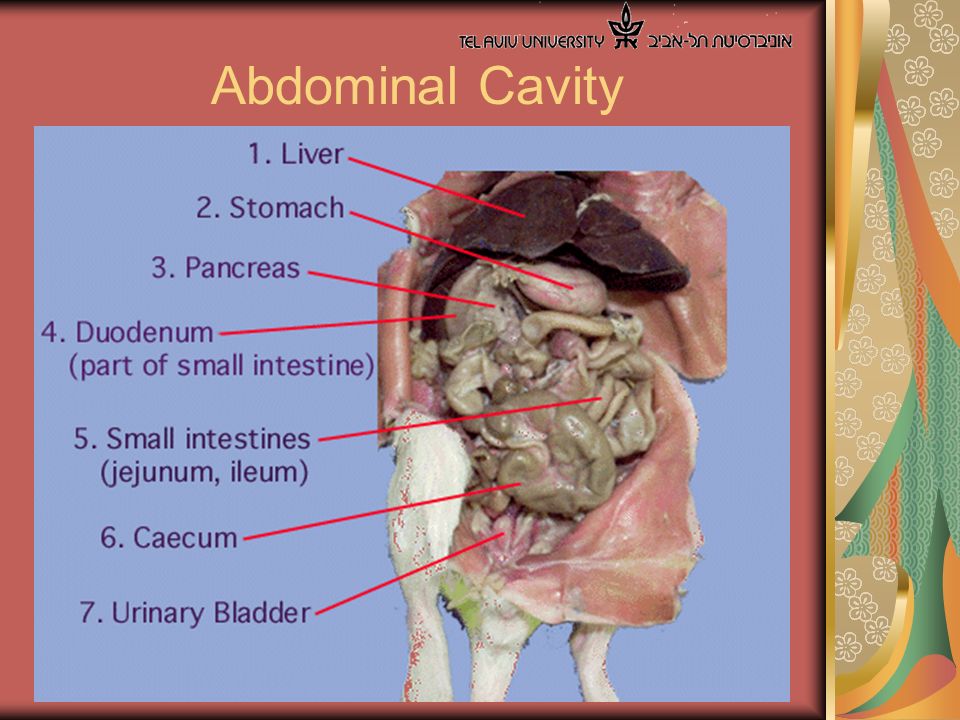 TEL AVIV UNIVERSITY אוניברסיטת תל-אביב

Abdominal Cavity

1. Liver
2. Stomach
3. Pancreas
4. Duodenum (part of small intestine)
5. Small intestines (jejunum, ileum)
6. Caecum
7. Urinary Bladder